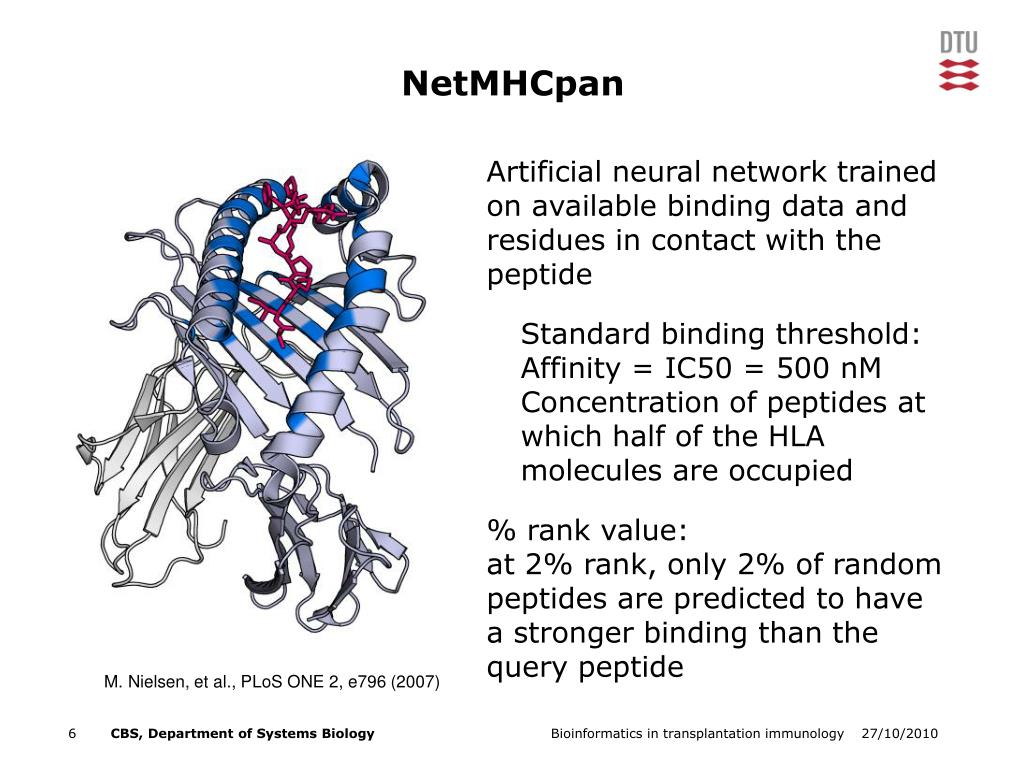 DTU

NetMHCpan

Artificial neural network trained on available binding data and residues in contact with the peptide

Standard binding threshold:
Affinity = IC50 = 500 nM
Concentration of peptides at which half of the HLA molecules are occupied

% rank value:
at 2% rank, only 2% of random peptides are predicted to have a stronger binding than the query peptide

M. Nielsen, et al., PLoS ONE 2, e796 (2007)

6 CBS, Department of Systems Biology Bioinformatics in transplantation immunology 27/10/2010